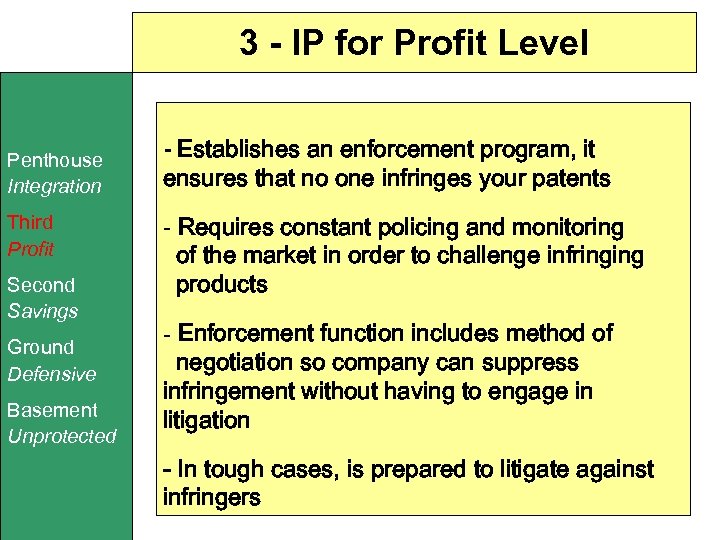 3 - IP for Profit Level

Penthouse
Integration

Third
Profit

Second
Savings

Ground
Defensive

Basement
Unprotected

- Establishes an enforcement program, it ensures that no one infringes your patents

- Requires constant policing and monitoring of the market in order to challenge infringing products

- Enforcement function includes method of negotiation so company can suppress infringement without having to engage in litigation

- In tough cases, is prepared to litigate against infringers